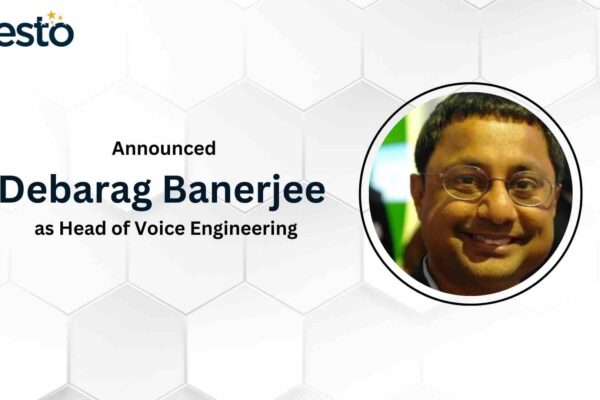 esto

Announced
Debarag Banerjee
as Head of Voice Engineering